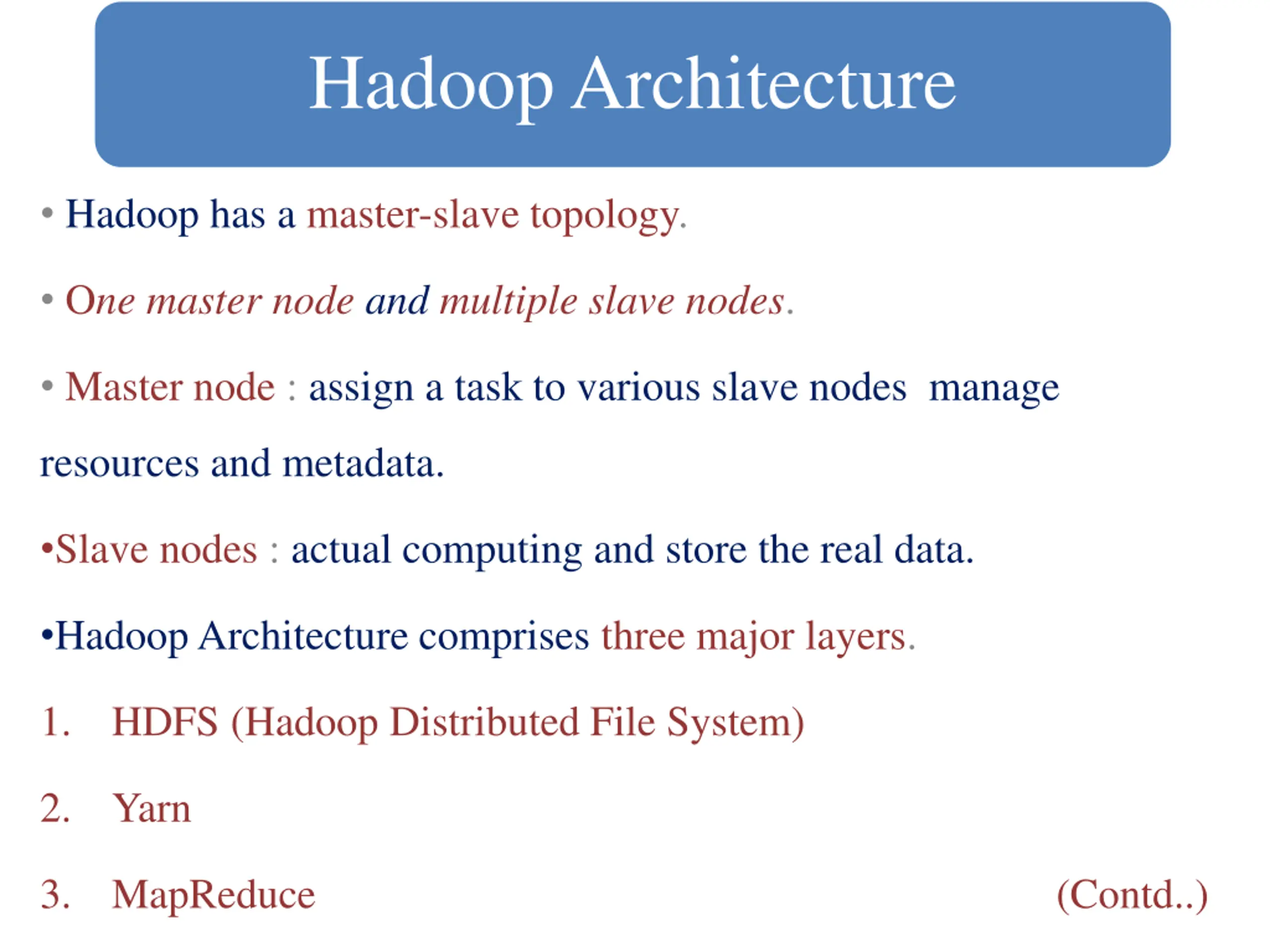 Hadoop Architecture

• Hadoop has a master-slave topology.

• One master node and multiple slave nodes.

• Master node : assign a task to various slave nodes  manage resources and metadata.

•Slave nodes : actual computing and store the real data.

•Hadoop Architecture comprises three major layers.

1. HDFS (Hadoop Distributed File System)

2. Yarn

3. MapReduce

(Contd..)